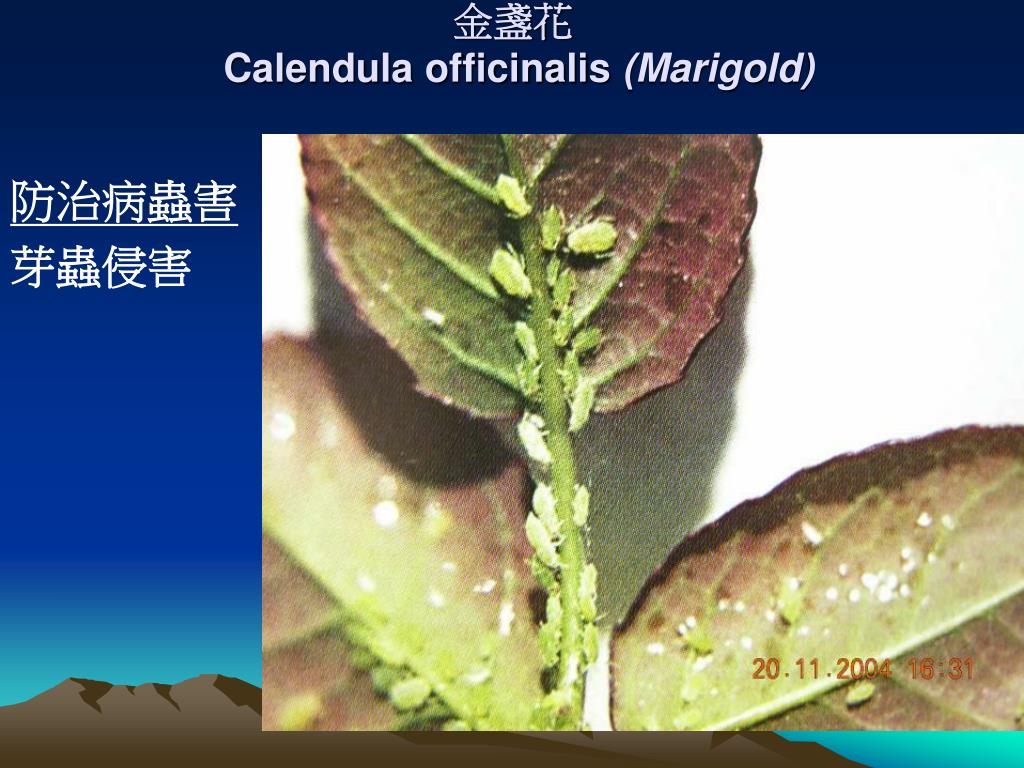 金盞花
Calendula officinalis (Marigold)

防治病蟲害
芽蟲侵害

20.11.2004 16:31